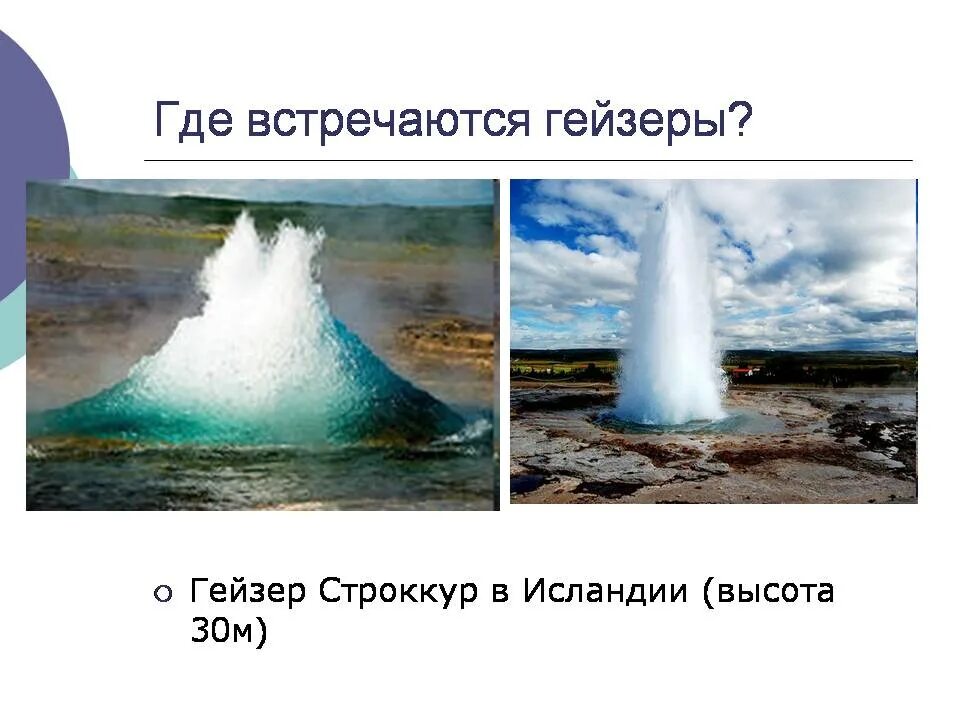 Где встречаются гейзеры?

Гейзер Строккур в Исландии (высота 30м)